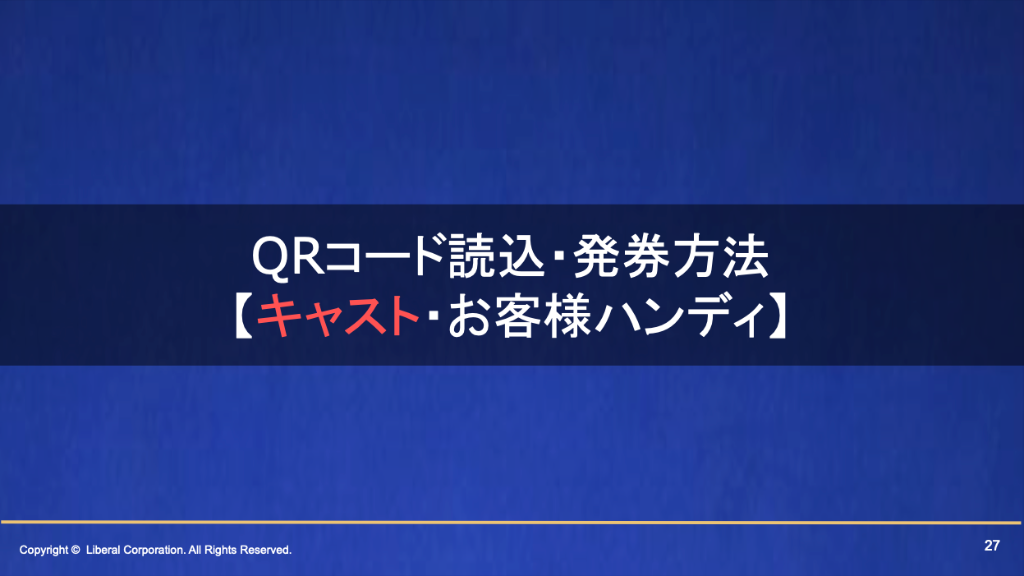 QRコード読込・発券方法
【キャスト・お客様ハンディ】

Copyright © Liberal Corporation. All Rights Reserved.

27